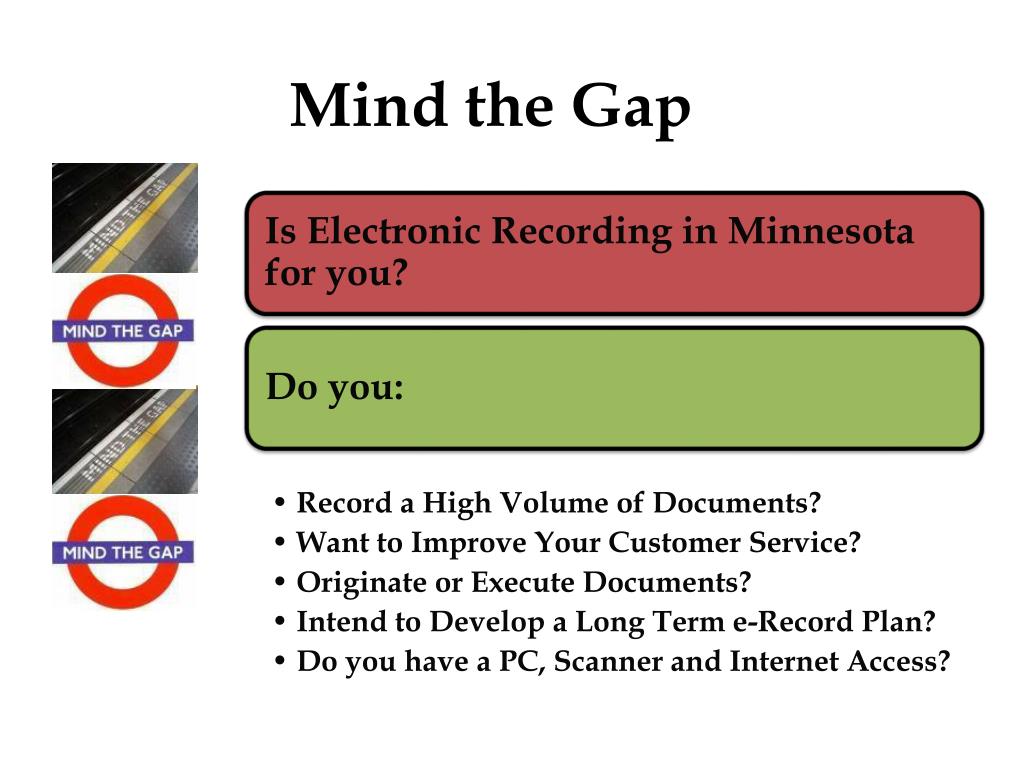 Mind the Gap

MIND THE GAP

MIND THE GAP

MIND THE GAP

MIND THE GAP

Is Electronic Recording in Minnesota for you?

Do you:

• Record a High Volume of Documents?
• Want to Improve Your Customer Service?
• Originate or Execute Documents?
• Intend to Develop a Long Term e-Record Plan?
• Do you have a PC, Scanner and Internet Access?